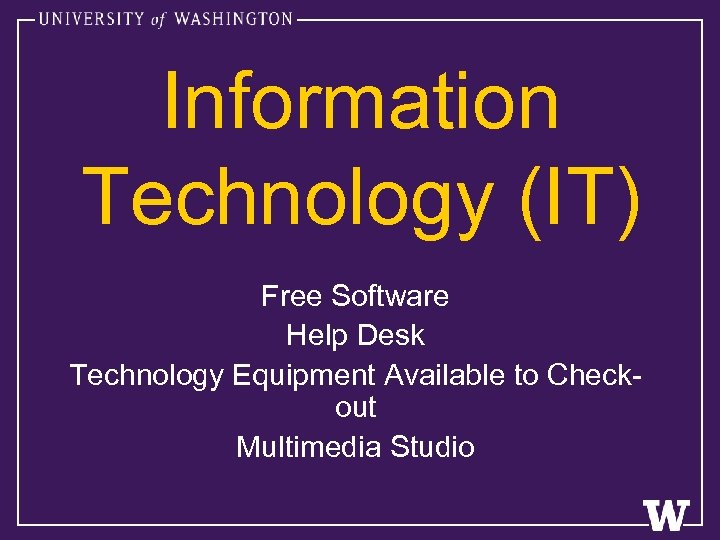 UNIVERSITY of WASHINGTON

Information Technology (IT)

Free Software
Help Desk
Technology Equipment Available to Check-out
Multimedia Studio

W